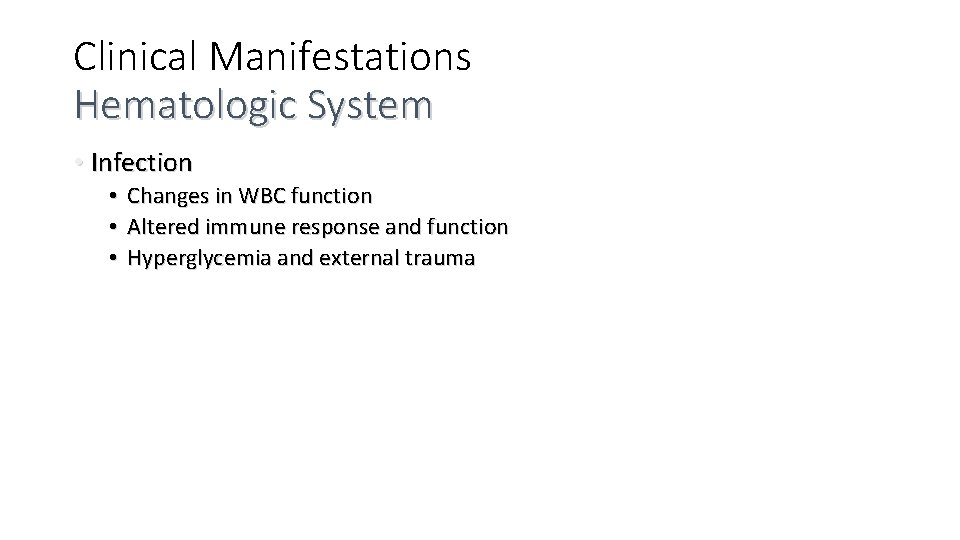 Clinical Manifestations
Hematologic System

• Infection
  • Changes in WBC function
  • Altered immune response and function
  • Hyperglycemia and external trauma